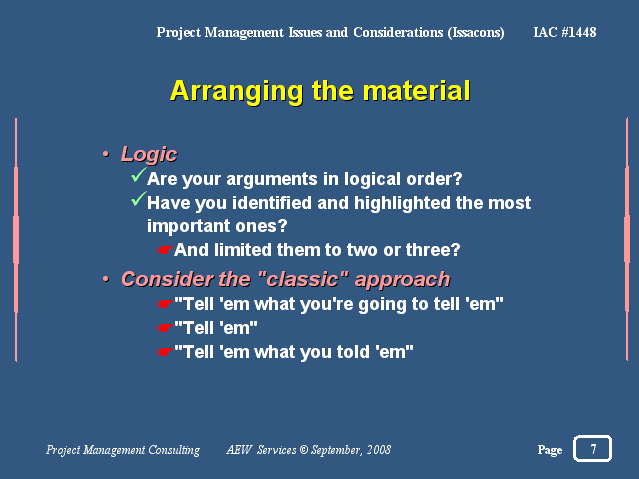 Project Management Issues and Considerations (Issacons) IAC #1448

Arranging the material

• Logic
✓Are your arguments in logical order?
✓Have you identified and highlighted the most important ones?
☛And limited them to two or three?
• Consider the "classic" approach
☛"Tell 'em what you're going to tell 'em"
☛"Tell 'em"
☛"Tell 'em what you told 'em"

Project Management Consulting AEW Services © September, 2008 Page 7